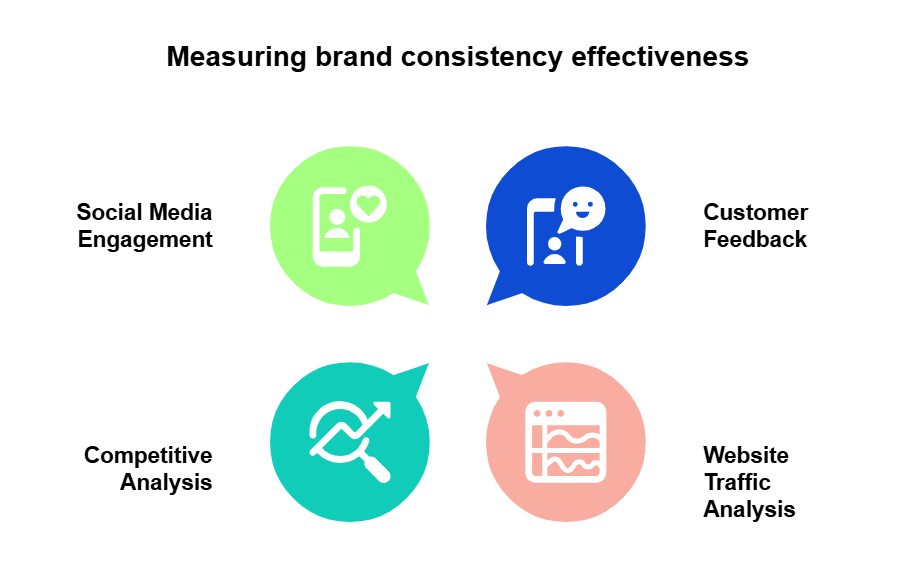 Measuring brand consistency effectiveness

Social Media Engagement

Customer Feedback

Competitive Analysis

Website Traffic Analysis